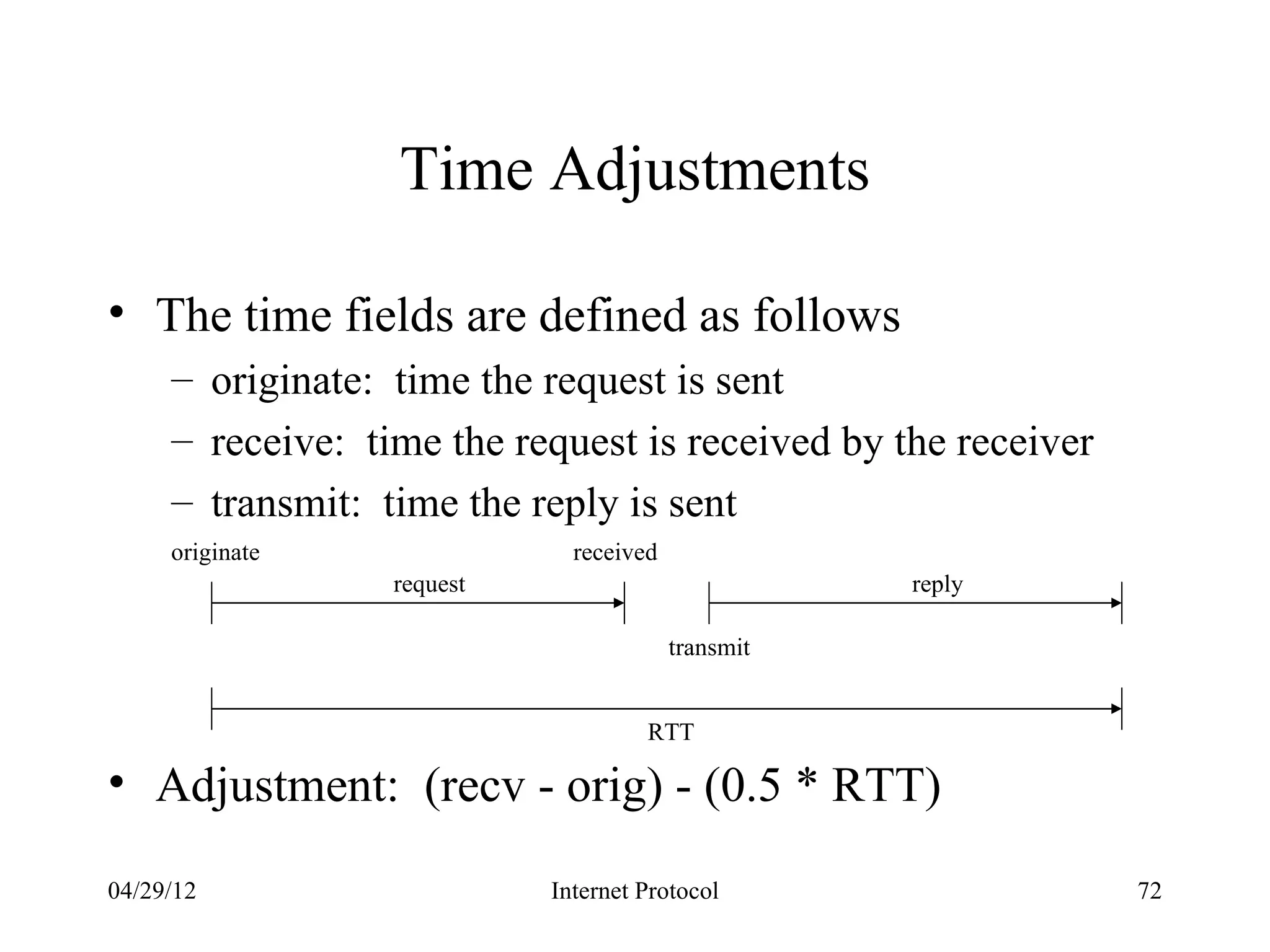 Time Adjustments

• The time fields are defined as follows

– originate: time the request is sent

– receive: time the request is received by the receiver

– transmit: time the reply is sent

originate

received

request

reply

transmit

RTT

• Adjustment: (recv - orig) - (0.5 * RTT)

04/29/12

Internet Protocol

72